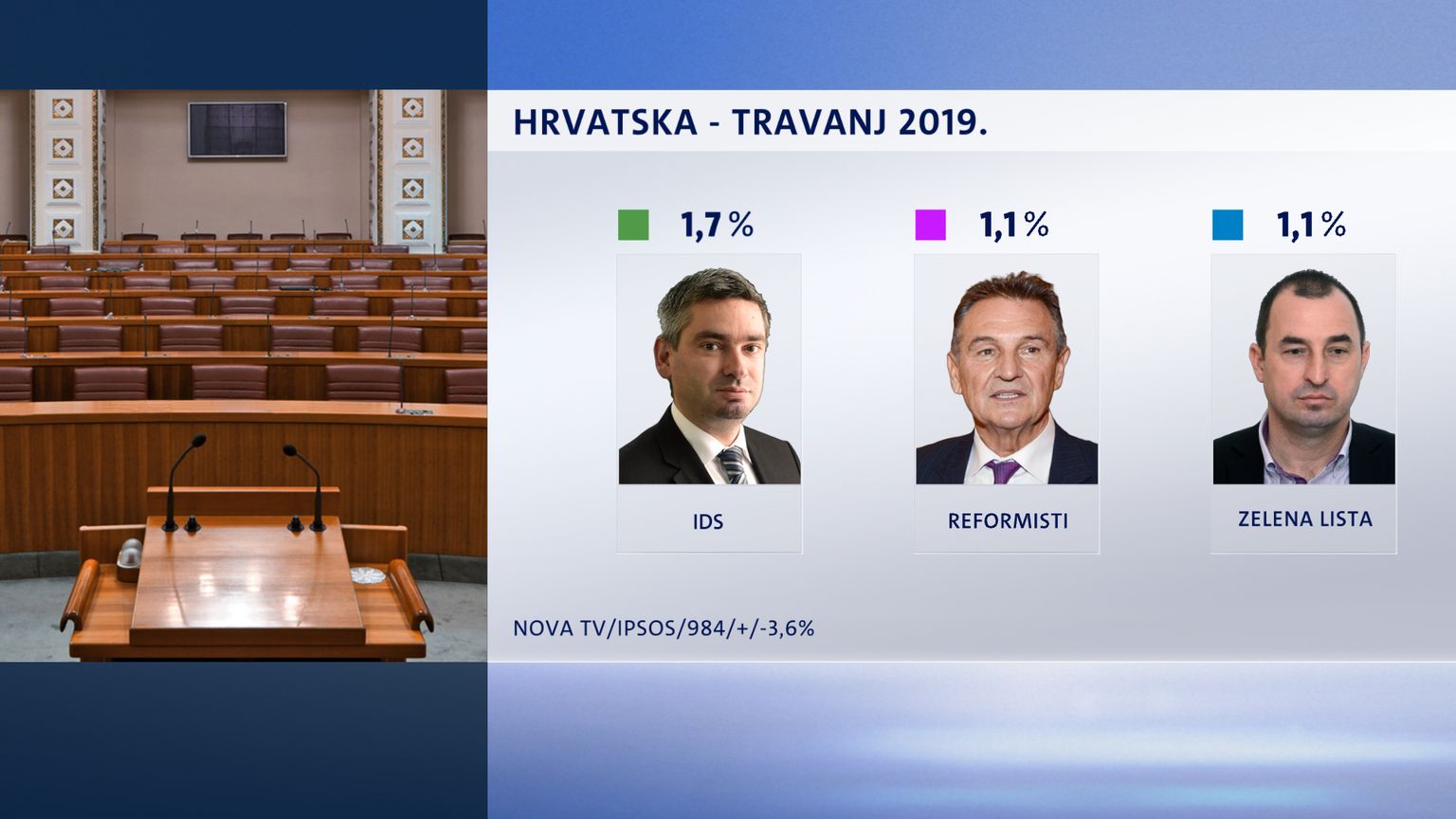 HRVATSKA - TRAVANJ 2019.

1,7 %
IDS

1,1 %
REFORMISTI

1,1 %
ZELENA LISTA

NOVA TV/IPSOS/984/+/-3,6%